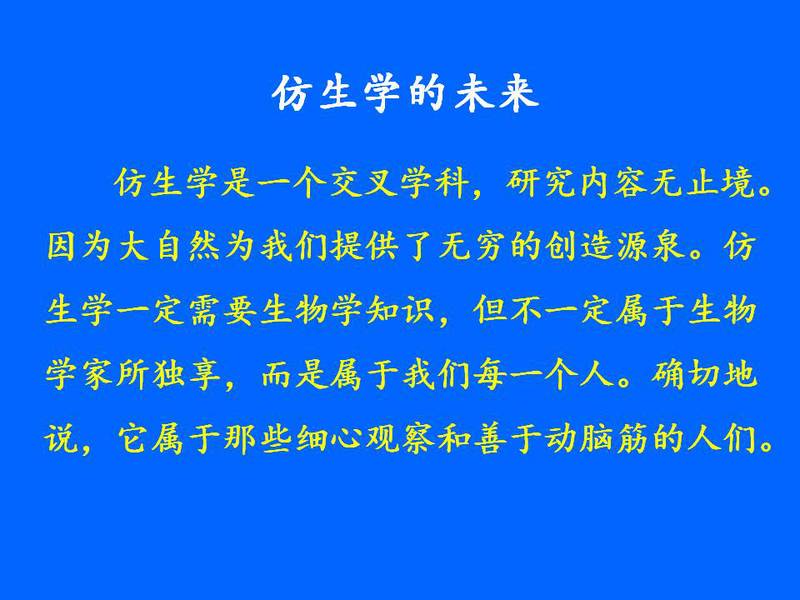 仿生学的未来

仿生学是一个交叉学科，研究内容无止境。因为大自然为我们提供了无穷的创造源泉。仿生学一定需要生物学知识，但不一定属于生物学家所独享，而是属于我们每一个人。确切地说，它属于那些细心观察和善于动脑筋的人们。